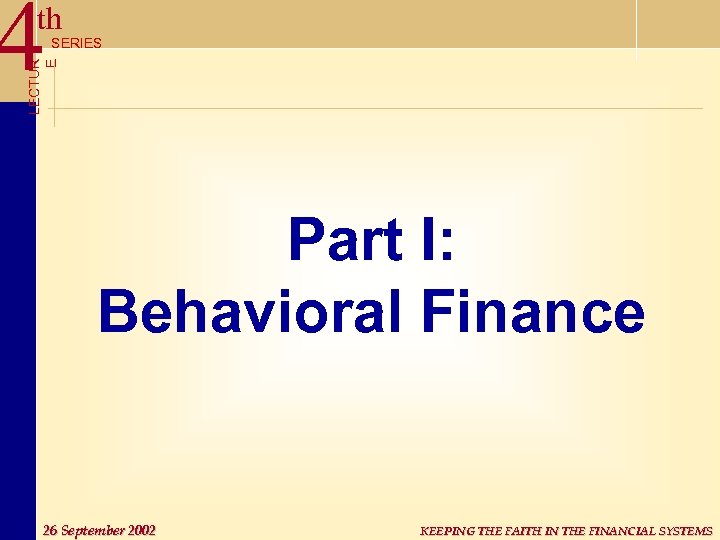 4th SERIES
LECTURE

Part I:
Behavioral Finance

26 September 2002

KEEPING THE FAITH IN THE FINANCIAL SYSTEMS